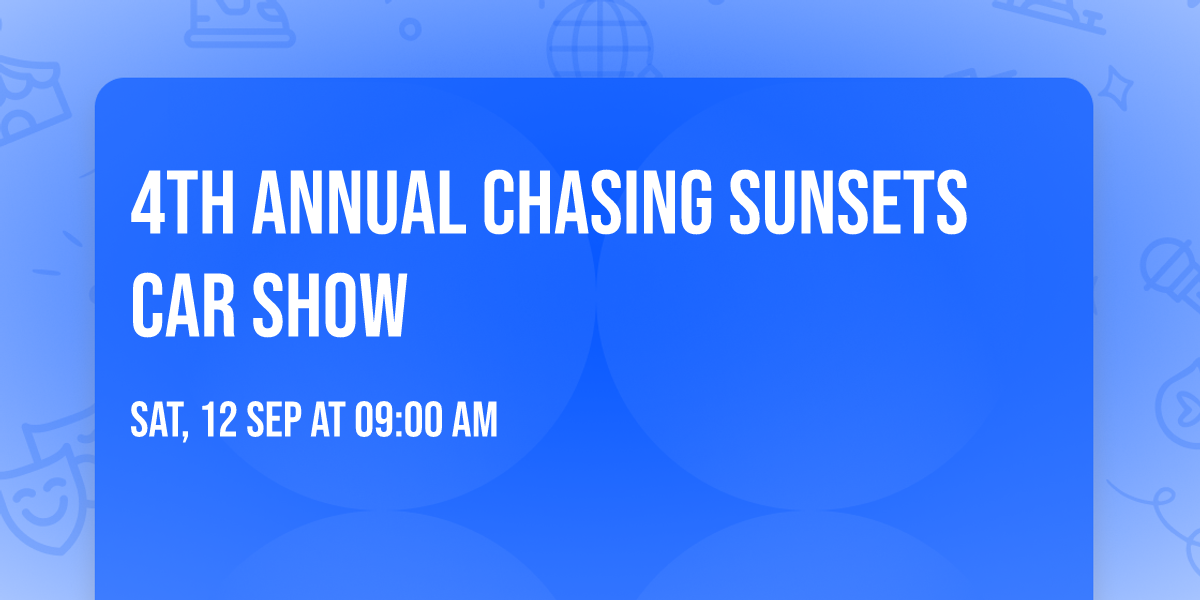 4TH ANNUAL CHASING SUNSETS CAR SHOW

SAT, 12 SEP AT 09:00 AM